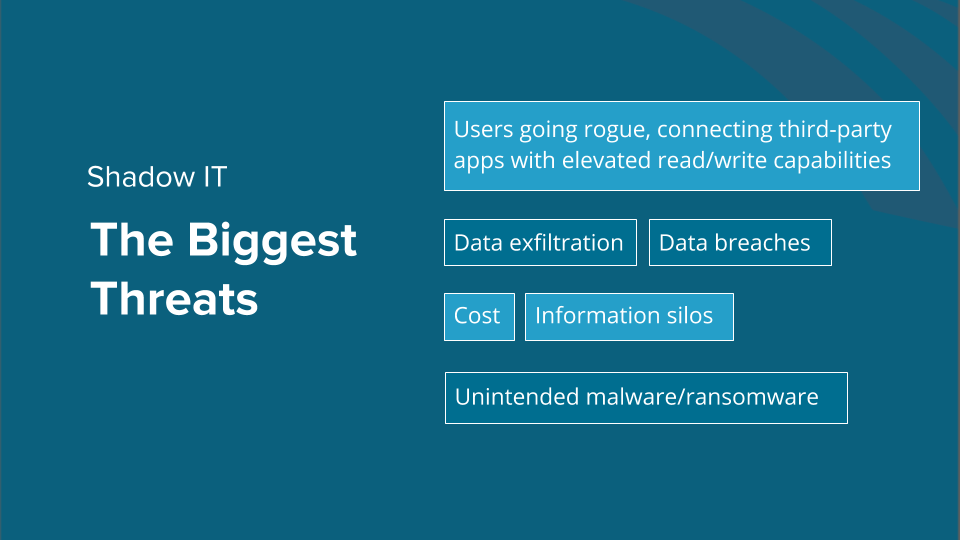 Shadow IT

The Biggest Threats

Users going rogue, connecting third-party apps with elevated read/write capabilities

Data exfiltration

Data breaches

Cost

Information silos

Unintended malware/ransomware